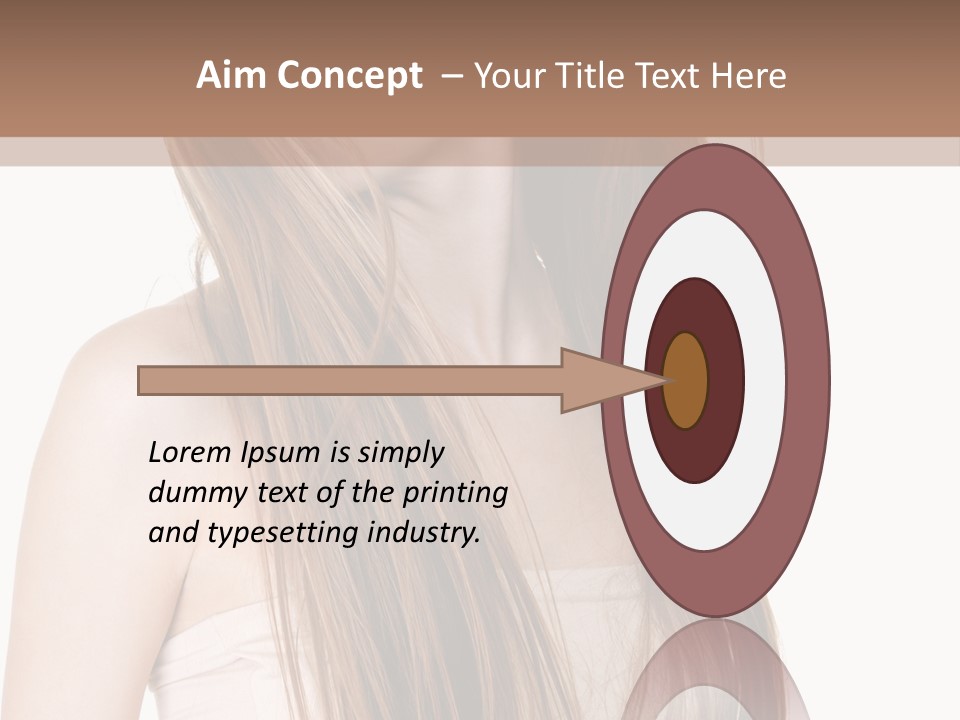 Aim Concept – Your Title Text Here

Lorem Ipsum is simply dummy text of the printing and typesetting industry.